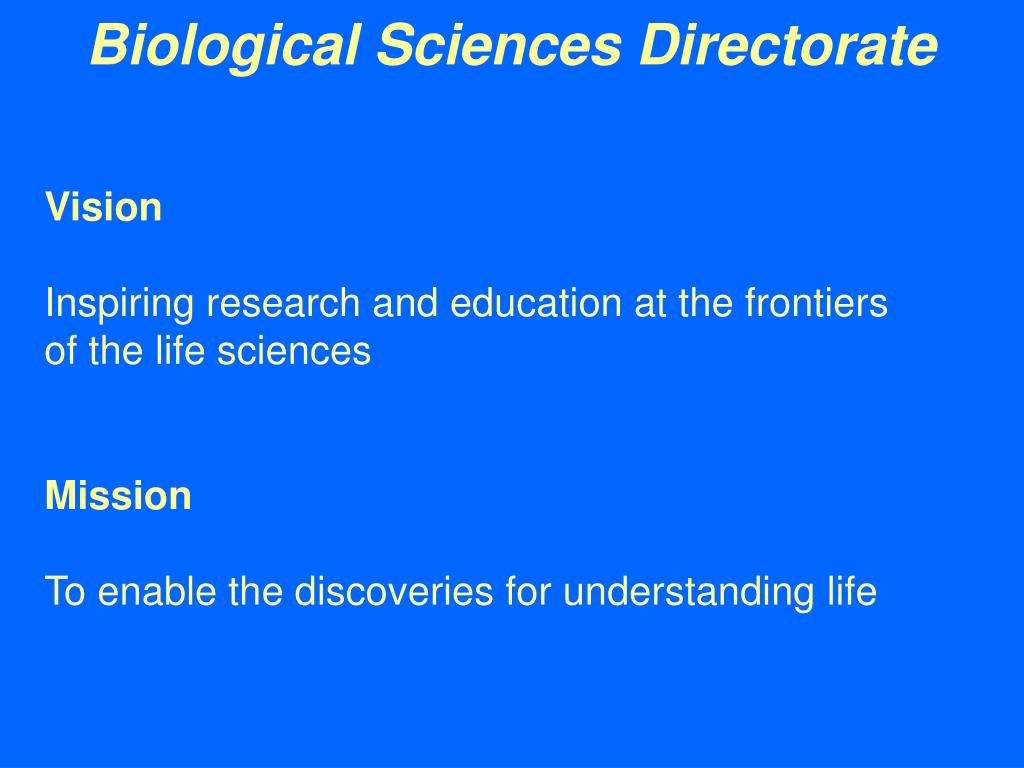 Biological Sciences Directorate

Vision

Inspiring research and education at the frontiers of the life sciences

Mission

To enable the discoveries for understanding life